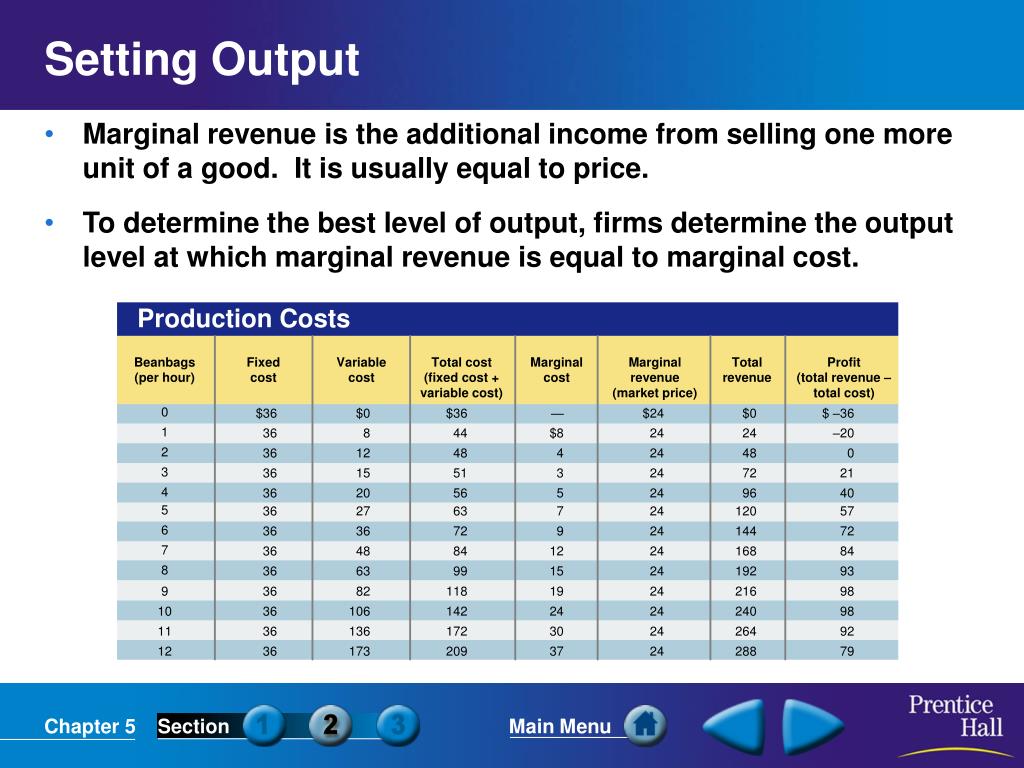 Setting Output

• Marginal revenue is the additional income from selling one more unit of a good. It is usually equal to price.

• To determine the best level of output, firms determine the output level at which marginal revenue is equal to marginal cost.

Production Costs

| Beanbags (per hour) | Fixed cost | Variable cost | Total cost (fixed cost + variable cost) | Marginal cost | Marginal revenue (market price) | Total revenue | Profit (total revenue – total cost) |
|---|---|---|---|---|---|---|---|
| 0 | $36 | $0 | $36 | — | $24 | $0 | $ –36 |
| 1 | 36 | 8 | 44 | $8 | 24 | 24 | –20 |
| 2 | 36 | 12 | 48 | 4 | 24 | 48 | 0 |
| 3 | 36 | 15 | 51 | 3 | 24 | 72 | 21 |
| 4 | 36 | 20 | 56 | 5 | 24 | 96 | 40 |
| 5 | 36 | 27 | 63 | 7 | 24 | 120 | 57 |
| 6 | 36 | 36 | 72 | 9 | 24 | 144 | 72 |
| 7 | 36 | 48 | 84 | 12 | 24 | 168 | 84 |
| 8 | 36 | 63 | 99 | 15 | 24 | 192 | 93 |
| 9 | 36 | 82 | 118 | 19 | 24 | 216 | 98 |
| 10 | 36 | 106 | 142 | 24 | 24 | 240 | 98 |
| 11 | 36 | 136 | 172 | 30 | 24 | 264 | 92 |
| 12 | 36 | 173 | 209 | 37 | 24 | 288 | 79 |

Chapter 5 Section 1 2 3 Main Menu

Prentice Hall